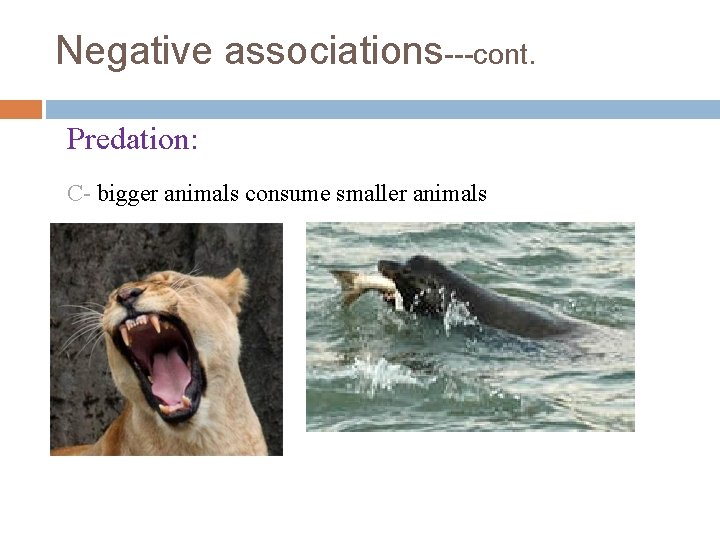 Negative associations---cont.

Predation:

C- bigger animals consume smaller animals